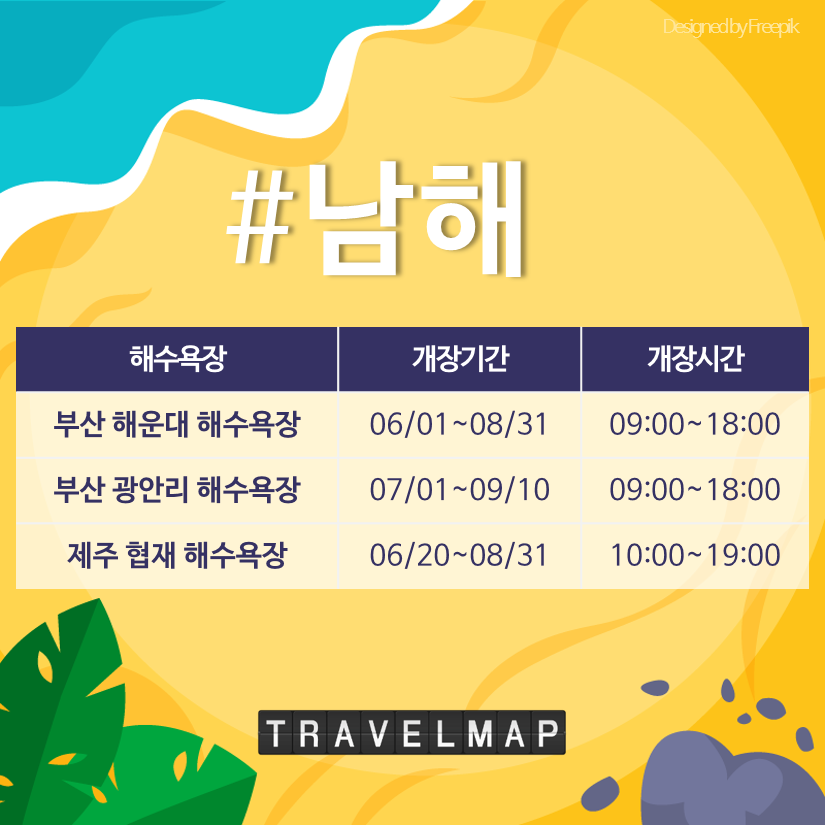 Designed by Freepik

#남해

| 해수욕장 | 개장기간 | 개장시간 |
|---|---|---|
| 부산 해운대 해수욕장 | 06/01~08/31 | 09:00~18:00 |
| 부산 광안리 해수욕장 | 07/01~09/10 | 09:00~18:00 |
| 제주 협재 해수욕장 | 06/20~08/31 | 10:00~19:00 |

TRAVELMAP